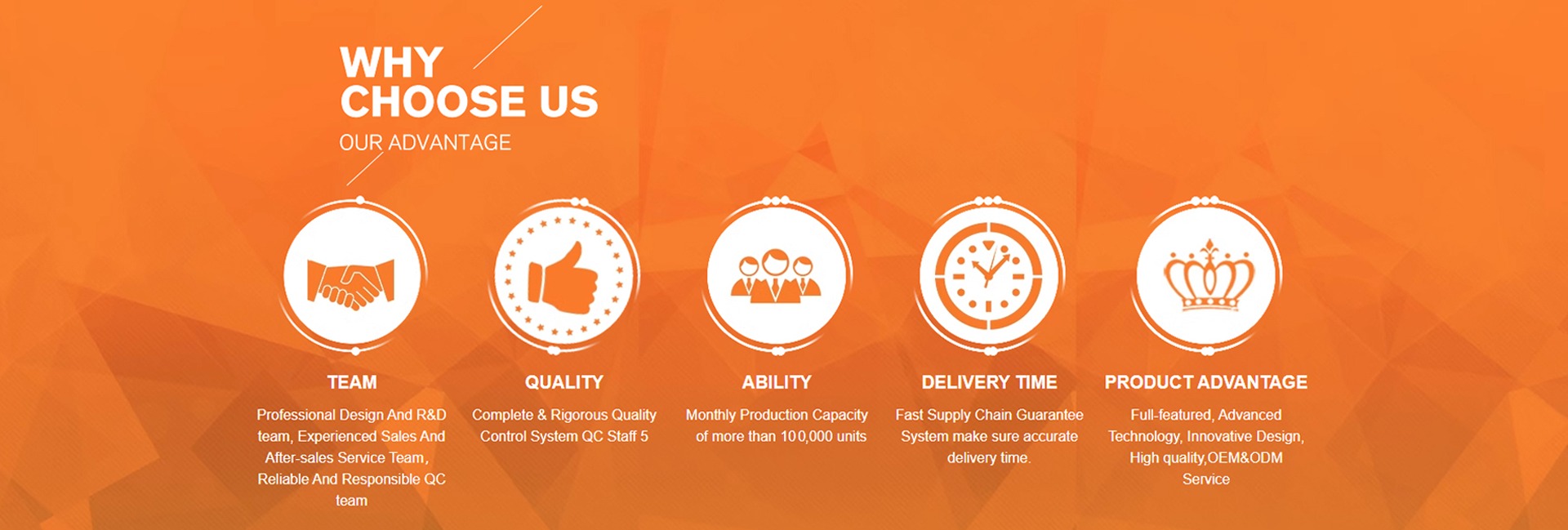 WHY CHOOSE US

OUR ADVANTAGE

TEAM

Professional Design And R&D team, Experienced Sales And After-sales Service Team, Reliable And Responsible QC team

QUALITY

Complete & Rigorous Quality Control System QC Staff 5

ABILITY

Monthly Production Capacity of more than 100,000 units

DELIVERY TIME

Fast Supply Chain Guarantee System make sure accurate delivery time.

PRODUCT ADVANTAGE

Full-featured, Advanced Technology, Innovative Design, High quality,OEM&ODM Service